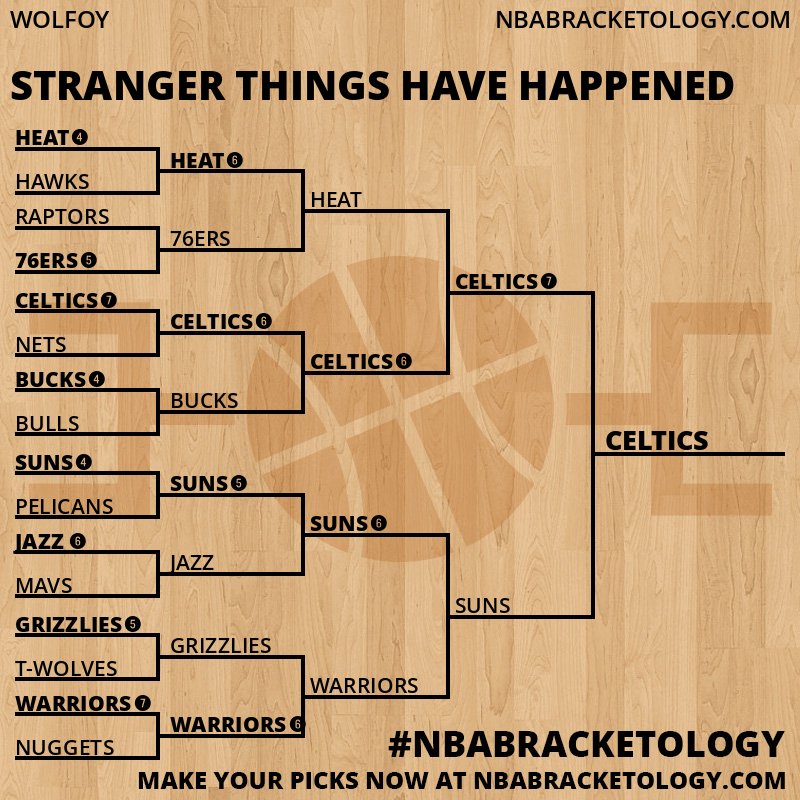 WOLFOY
NBABRACKETOLOGY.COM

STRANGER THINGS HAVE HAPPENED

HEAT 4
HAWKS
RAPTORS
76ERS 5
CELTICS 7
NETS
BUCKS 4
BULLS
SUNS 4
PELICANS
JAZZ 6
MAVS
GRIZZLIES 5
T-WOLVES
WARRIORS 7
NUGGETS

HEAT 6
76ERS
CELTICS 6
BUCKS
SUNS 5
JAZZ
GRIZZLIES
WARRIORS 6

HEAT
CELTICS 6
SUNS 6
WARRIORS

CELTICS 7
SUNS

CELTICS

#NBABRACKETOLOGY
MAKE YOUR PICKS NOW AT NBABRACKETOLOGY.COM